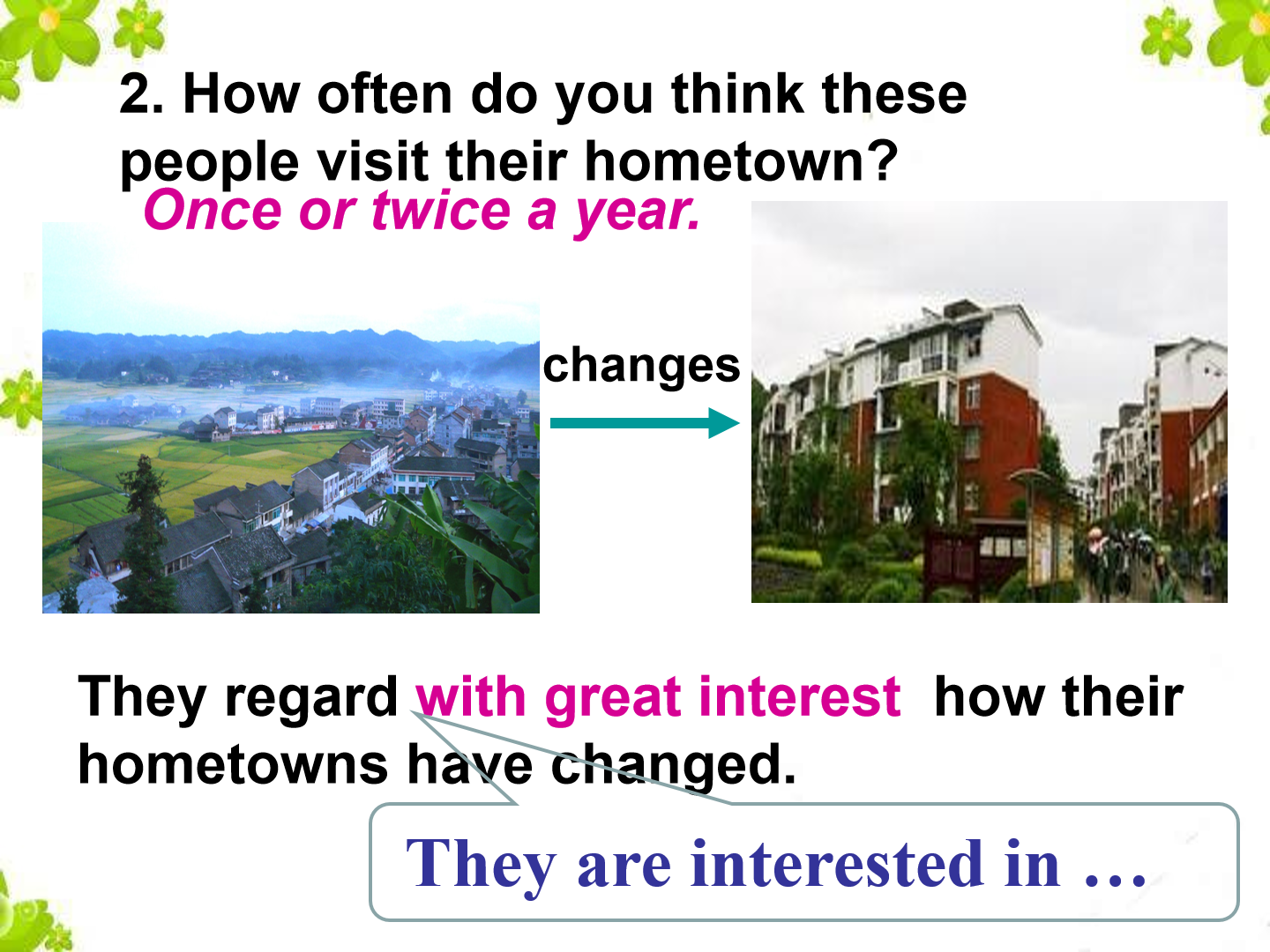 2. How often do you think these people visit their hometown?

Once or twice a year.

changes

They regard with great interest how their hometowns have changed.

They are interested in …